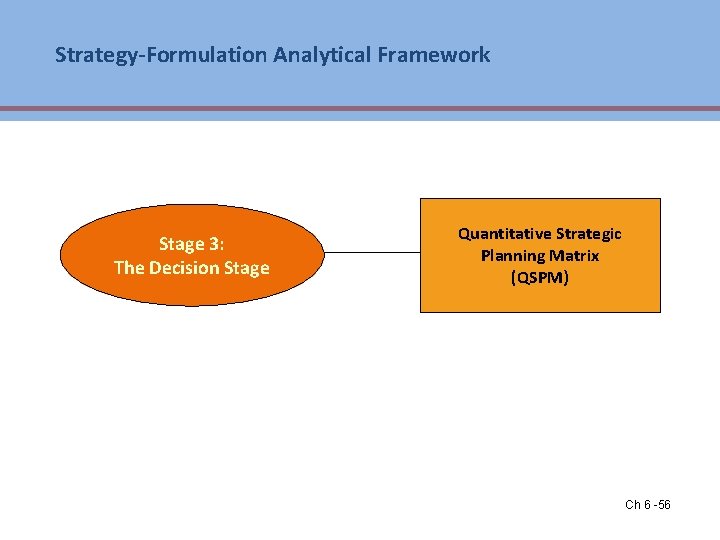 Strategy-Formulation Analytical Framework

Stage 3:
The Decision Stage

Quantitative Strategic Planning Matrix (QSPM)

Ch 6 -56